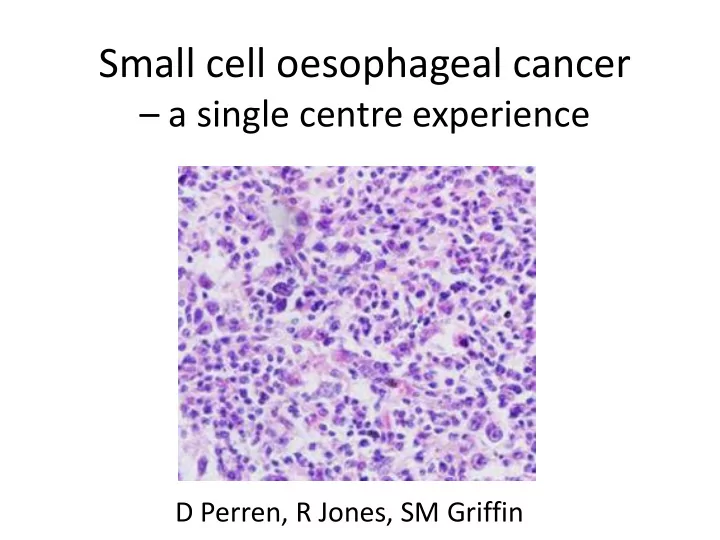 Small cell oesophageal cancer
– a single centre experience

D Perren, R Jones, SM Griffin